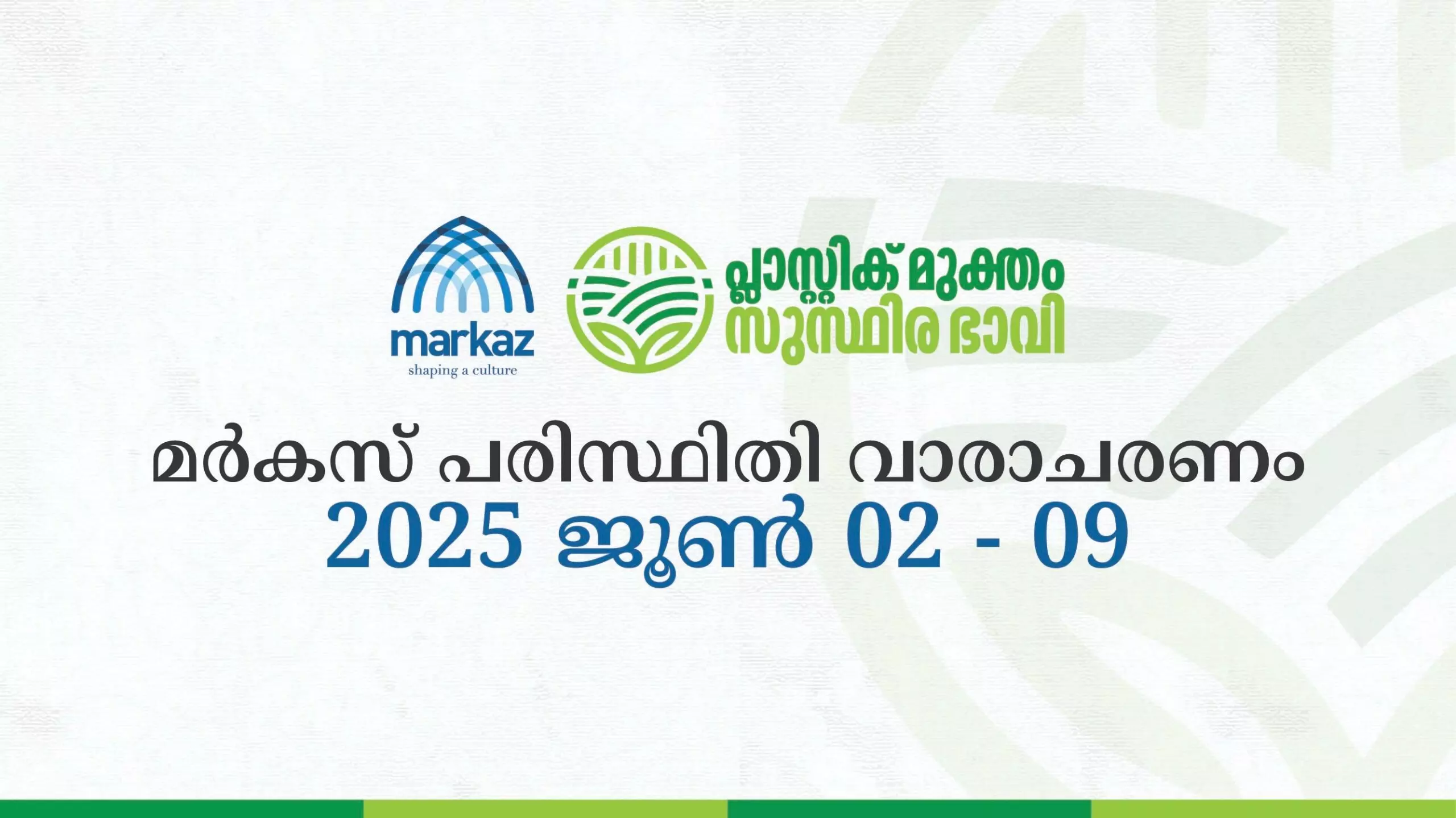 markaz
shaping a culture

പ്ലാസ്റ്റിക് മുക്തം
സുസ്ഥിര ഭാവി

മർകസ് പരിസ്ഥിതി വാരാചരണം
2025 ജൂൺ 02 - 09